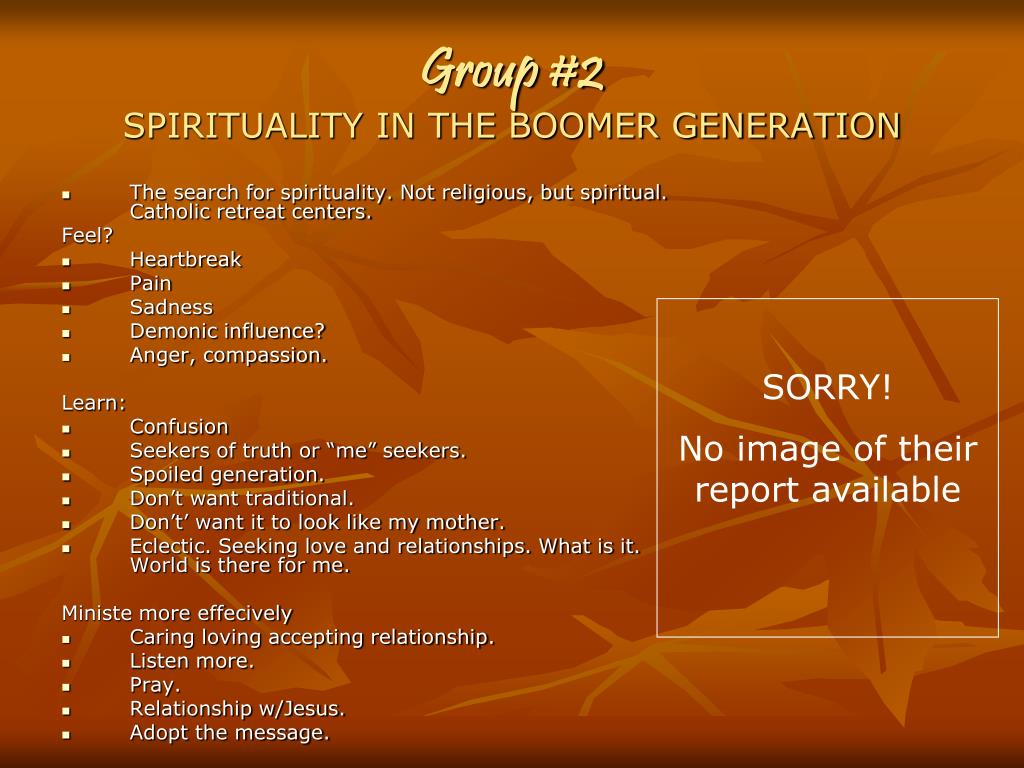 Group #2
SPIRITUALITY IN THE BOOMER GENERATION

- The search for spirituality. Not religious, but spiritual. Catholic retreat centers.

Feel?
- Heartbreak
- Pain
- Sadness
- Demonic influence?
- Anger, compassion.

Learn:
- Confusion
- Seekers of truth or “me” seekers.
- Spoiled generation.
- Don’t want traditional.
- Don’t’ want it to look like my mother.
- Eclectic. Seeking love and relationships. What is it. World is there for me.

Ministe more effecively
- Caring loving accepting relationship.
- Listen more.
- Pray.
- Relationship w/Jesus.
- Adopt the message.

SORRY!
No image of their report available